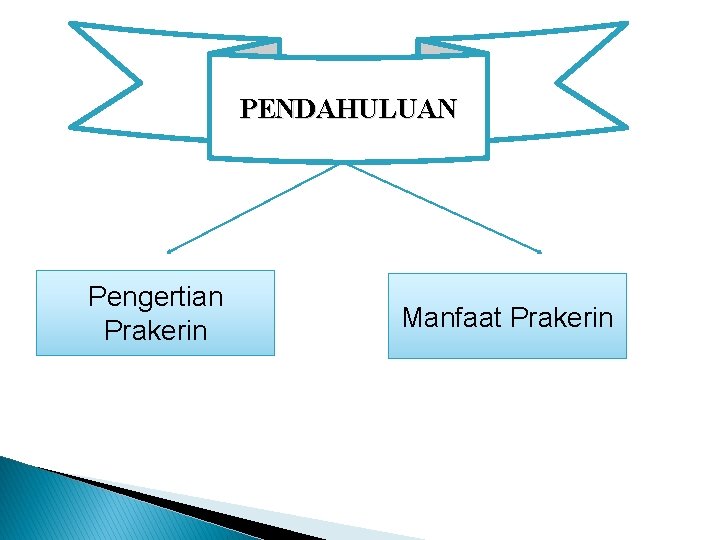 PENDAHULUAN

Pengertian Prakerin

Manfaat Prakerin